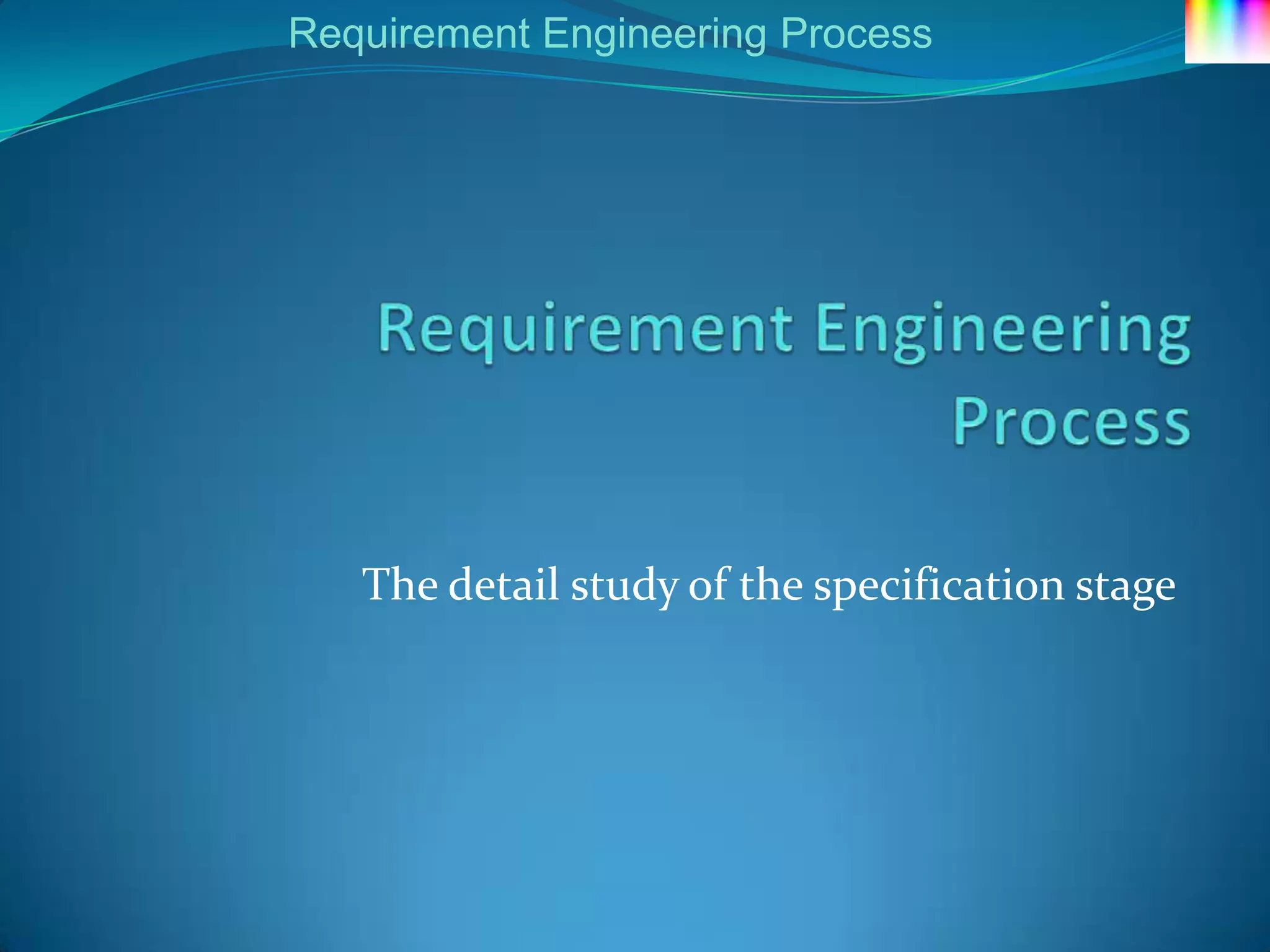 Requirement Engineering Process

Requirement Engineering Process

The detail study of the specification stage